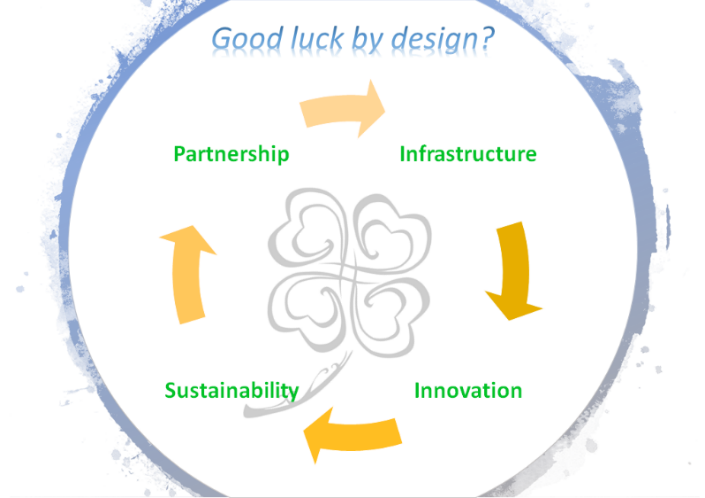 Good luck by design?

Partnership

Infrastructure

Innovation

Sustainability